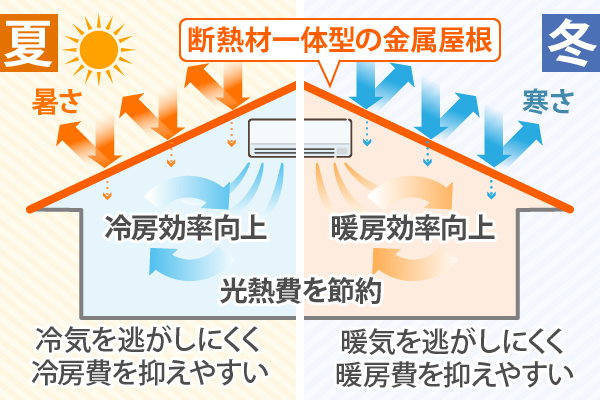 夏

断熱材一体型の金属屋根

冬

暑さ

寒さ

冷房効率向上

暖房効率向上

光熱費を節約

冷気を逃がしにくく
冷房費を抑えやすい

暖気を逃がしにくく
暖房費を抑えやすい